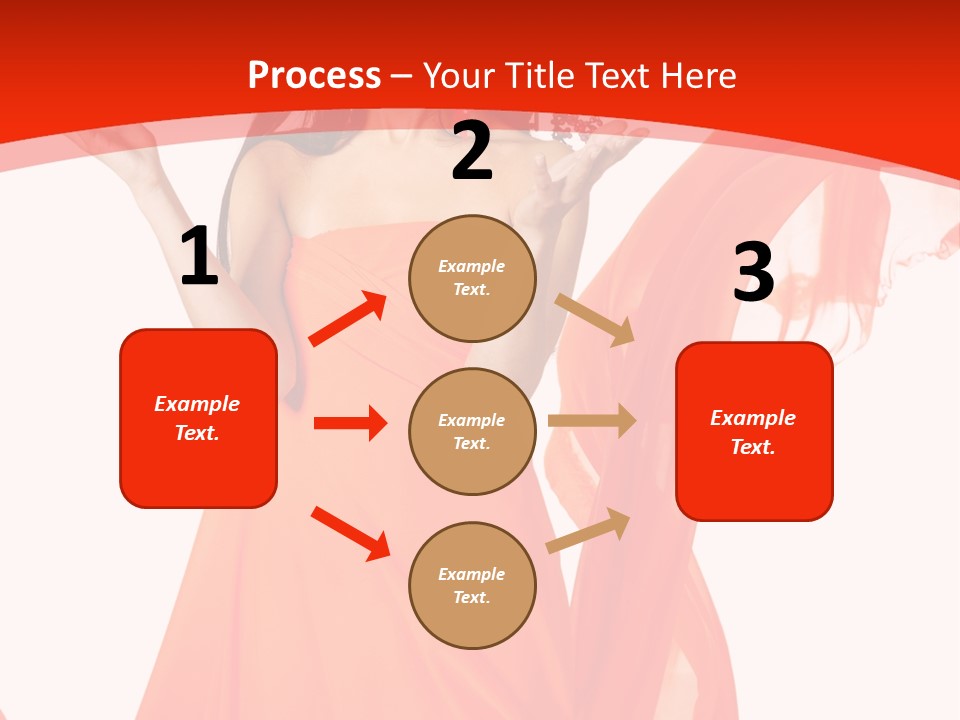 Process – Your Title Text Here

1

Example Text.

2

Example Text.

Example Text.

Example Text.

3

Example Text.